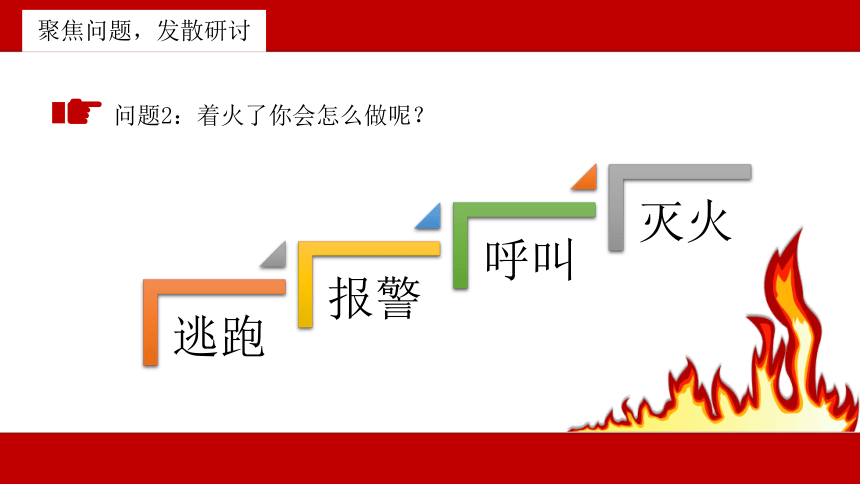 聚焦问题，发散研讨

问题2：着火了你会怎么做呢？

逃跑

报警

呼叫

灭火